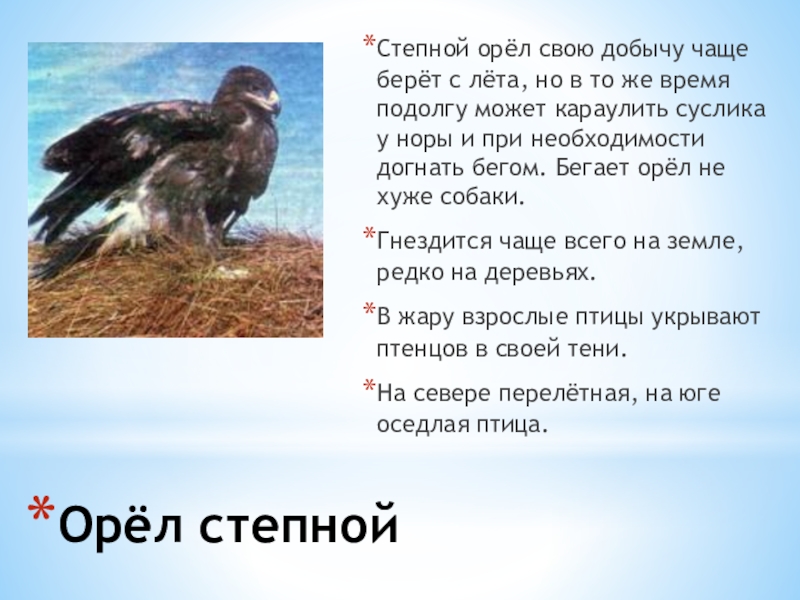 *Степной орёл свою добычу чаще берёт с лёта, но в то же время подолгу может караулить суслика у норы и при необходимости догнать бегом. Бегает орёл не хуже собаки.

*Гнездится чаще всего на земле, редко на деревьях.

*В жару взрослые птицы укрывают птенцов в своей тени.

*На севере перелётная, на юге оседлая птица.

*Орёл степной